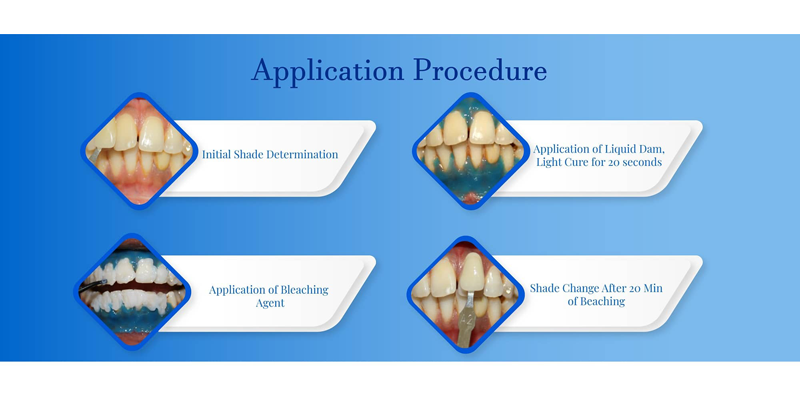 Application Procedure

Initial Shade Determination

Application of Liquid Dam, Light Cure for 20 seconds

Application of Bleaching Agent

Shade Change After 20 Min of Beaching